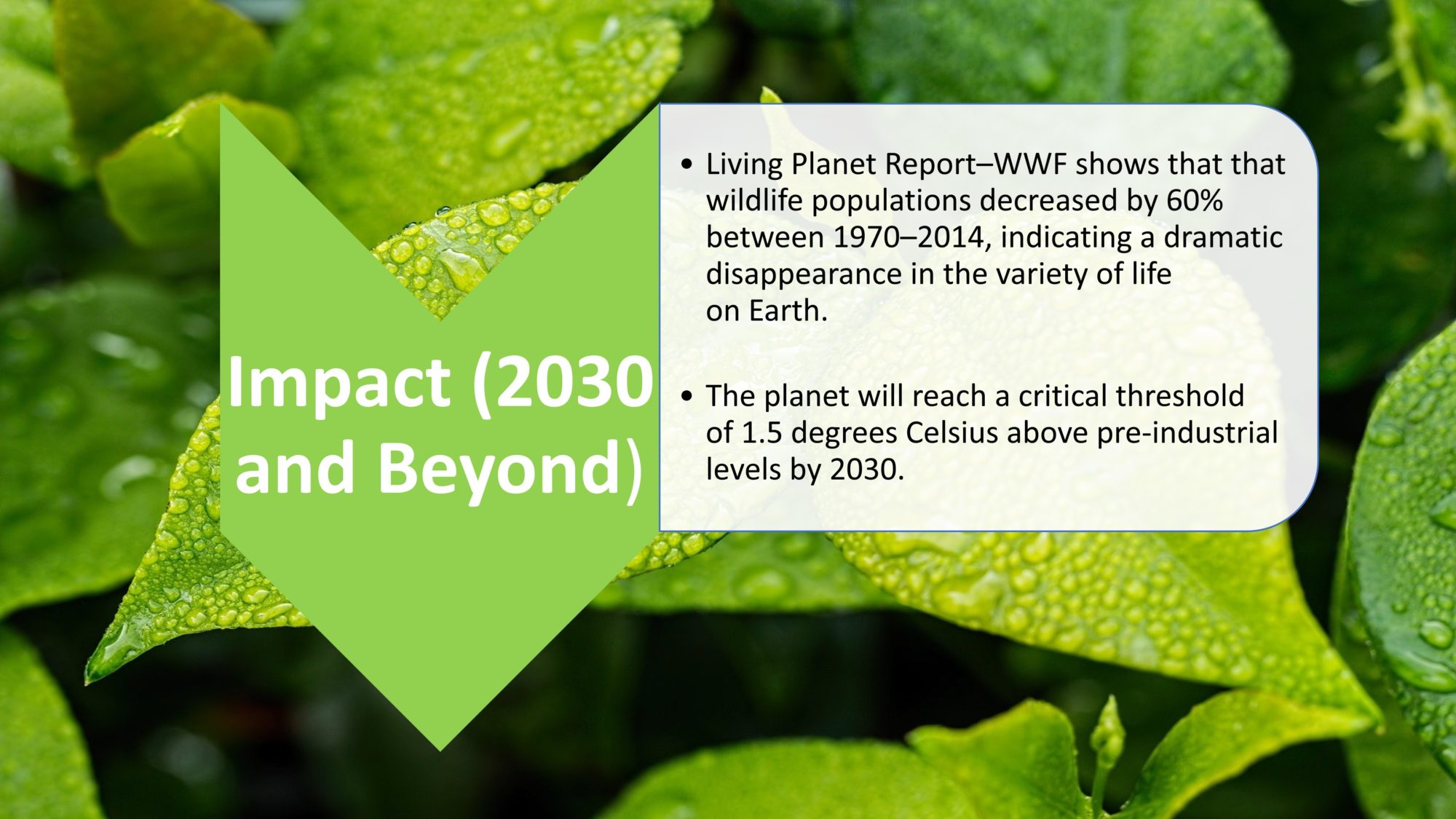 Impact (2030 and Beyond)

• Living Planet Report–WWF shows that that wildlife populations decreased by 60% between 1970–2014, indicating a dramatic disappearance in the variety of life on Earth.

• The planet will reach a critical threshold of 1.5 degrees Celsius above pre-industrial levels by 2030.